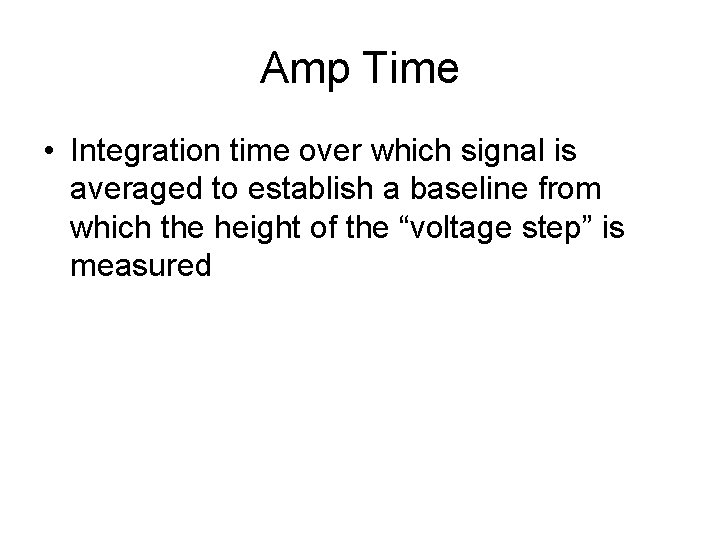 Amp Time

• Integration time over which signal is averaged to establish a baseline from which the height of the “voltage step” is measured